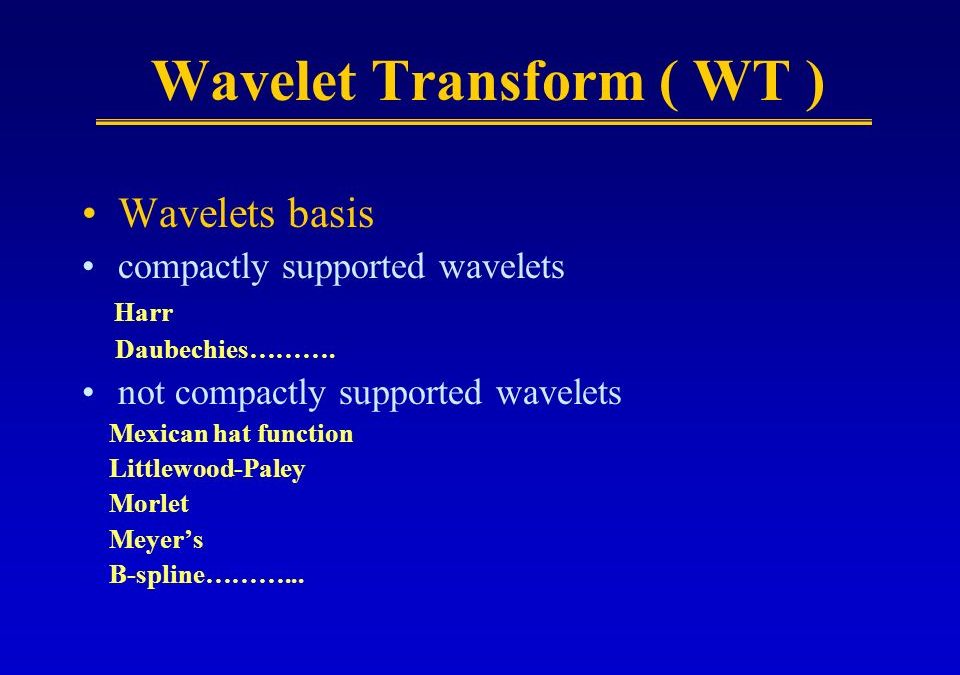 Wavelet Transform ( WT )

• Wavelets basis
• compactly supported wavelets
Harr
Daubechies……….
• not compactly supported wavelets
Mexican hat function
Littlewood-Paley
Morlet
Meyer's
B-spline………...